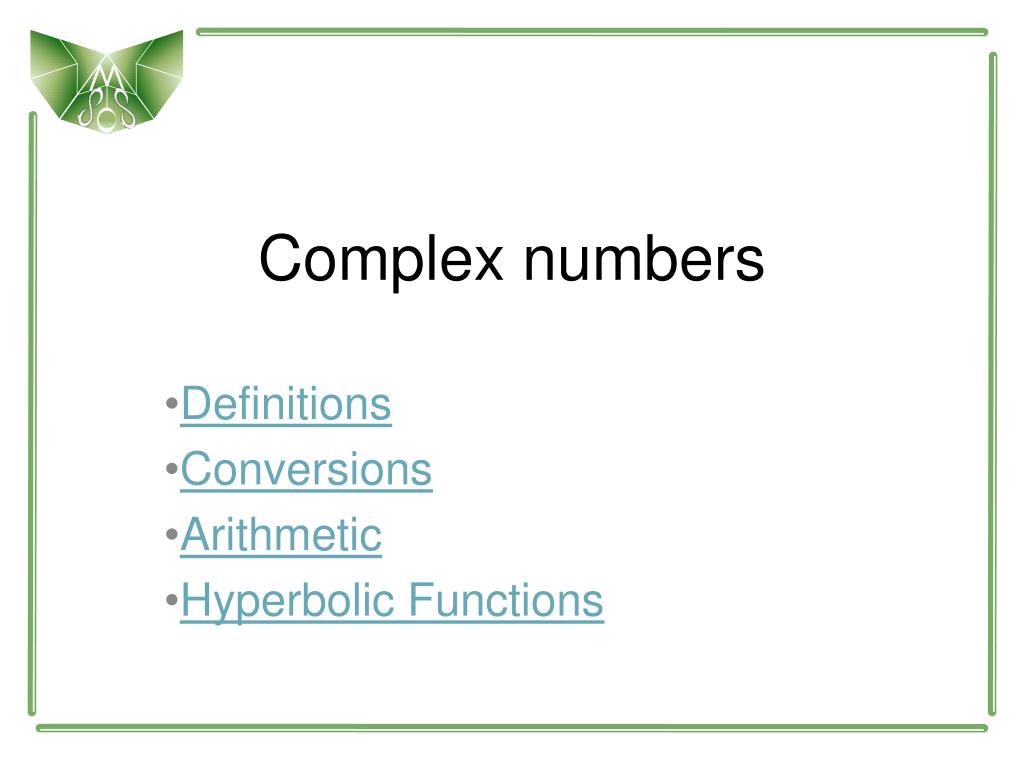 MSCS

Complex numbers

•Definitions
•Conversions
•Arithmetic
•Hyperbolic Functions